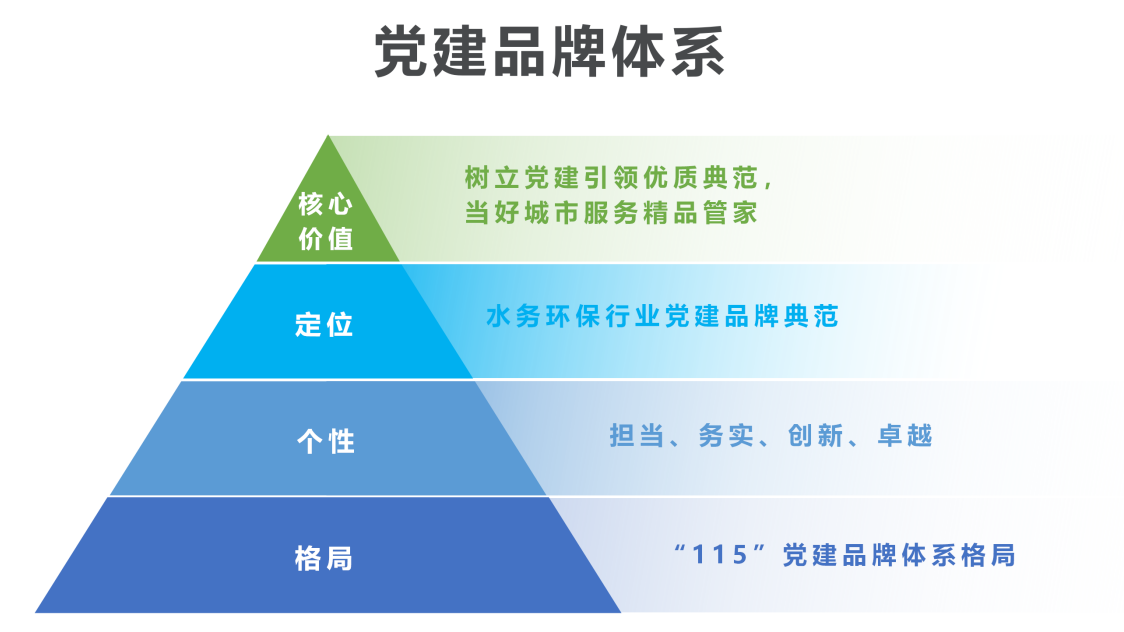 党建品牌体系

核心价值

树立党建引领优质典范，当好城市服务精品管家

定位

水务环保行业党建品牌典范

个性

担当、务实、创新、卓越

格局

“115”党建品牌体系格局